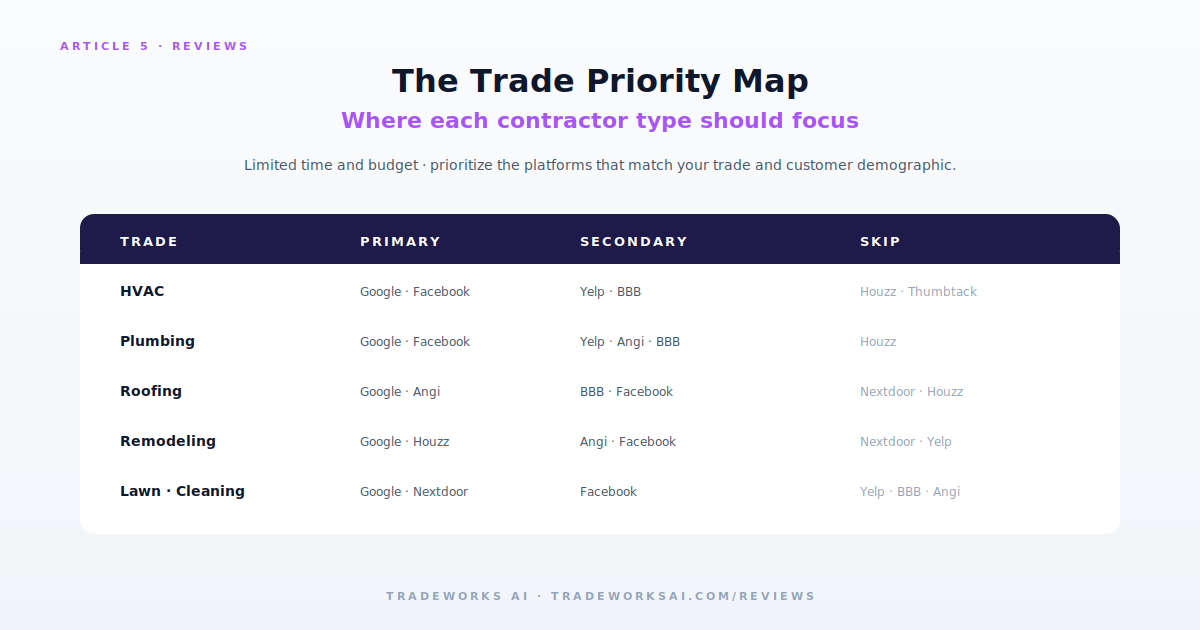 ARTICLE 5 · REVIEWS

The Trade Priority Map

Where each contractor type should focus

Limited time and budget · prioritize the platforms that match your trade and customer demographic.

| TRADE | PRIMARY | SECONDARY | SKIP |
|---|---|---|---|
| HVAC | Google · Facebook | Yelp · BBB | Houzz · Thumbtack |
| Plumbing | Google · Facebook | Yelp · Angi · BBB | Houzz |
| Roofing | Google · Angi | BBB · Facebook | Nextdoor · Houzz |
| Remodeling | Google · Houzz | Angi · Facebook | Nextdoor · Yelp |
| Lawn · Cleaning | Google · Nextdoor | Facebook | Yelp · BBB · Angi |

TRADEWORKS AI · TRADEWORKSAI.COM/REVIEWS